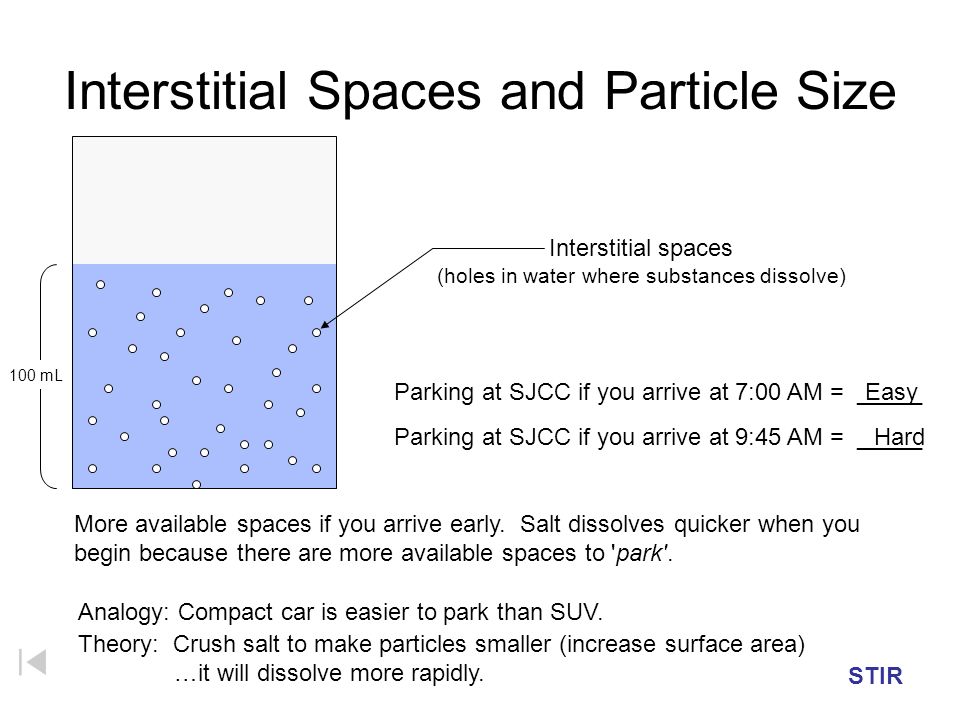 Interstitial Spaces and Particle Size

100 mL

Interstitial spaces
(holes in water where substances dissolve)

Parking at SJCC if you arrive at 7:00 AM = Easy

Parking at SJCC if you arrive at 9:45 AM = Hard

More available spaces if you arrive early. Salt dissolves quicker when you begin because there are more available spaces to 'park'.

Analogy: Compact car is easier to park than SUV.
Theory: Crush salt to make particles smaller (increase surface area) …it will dissolve more rapidly.

STIR